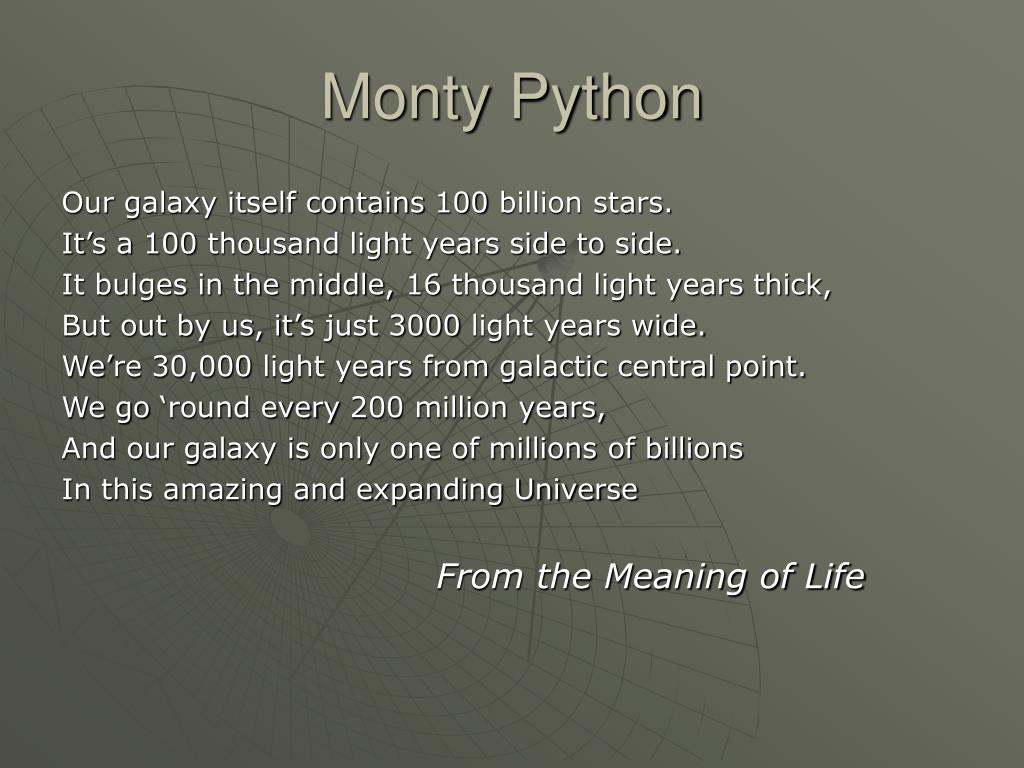 Monty Python

Our galaxy itself contains 100 billion stars.
It’s a 100 thousand light years side to side.
It bulges in the middle, 16 thousand light years thick,
But out by us, it’s just 3000 light years wide.
We’re 30,000 light years from galactic central point.
We go ‘round every 200 million years,
And our galaxy is only one of millions of billions
In this amazing and expanding Universe

From the Meaning of Life